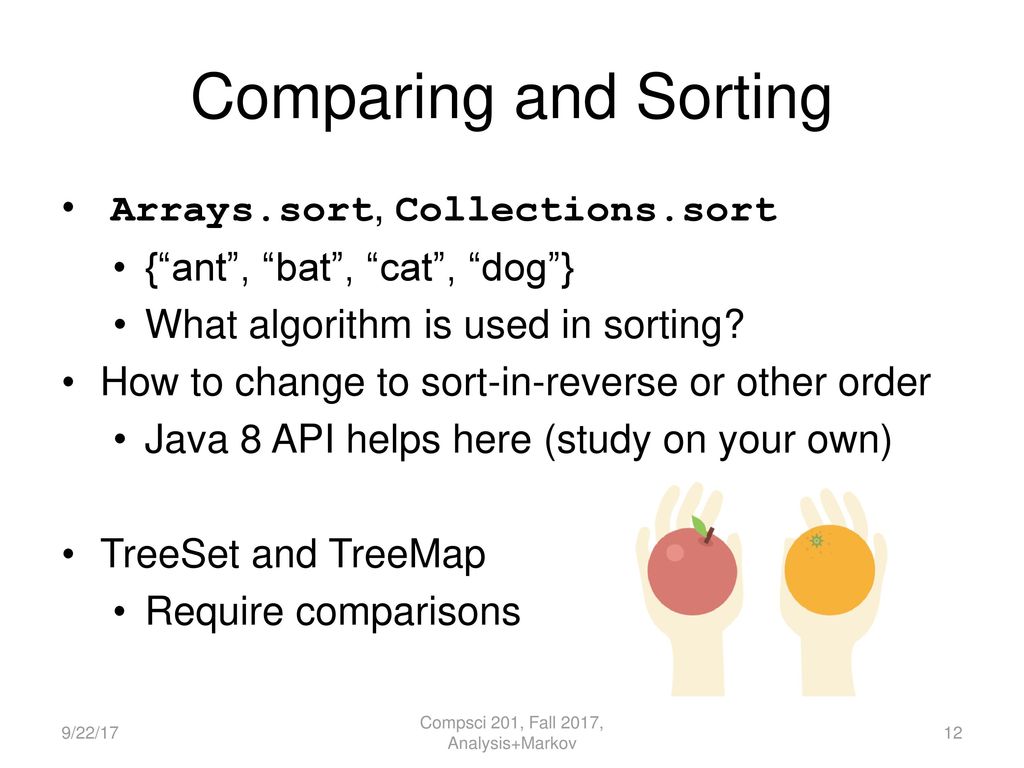 Comparing and Sorting

• Arrays.sort, Collections.sort
  • {“ant”, “bat”, “cat”, “dog”}
  • What algorithm is used in sorting?
• How to change to sort-in-reverse or other order
  • Java 8 API helps here (study on your own)

• TreeSet and TreeMap
  • Require comparisons

9/22/17

Compsci 201, Fall 2017, Analysis+Markov

12